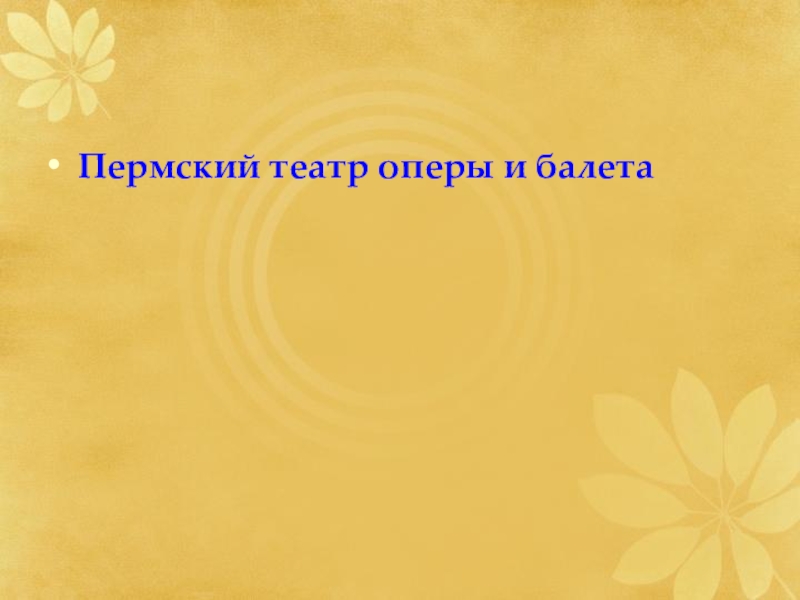 • Пермский театр оперы и балета